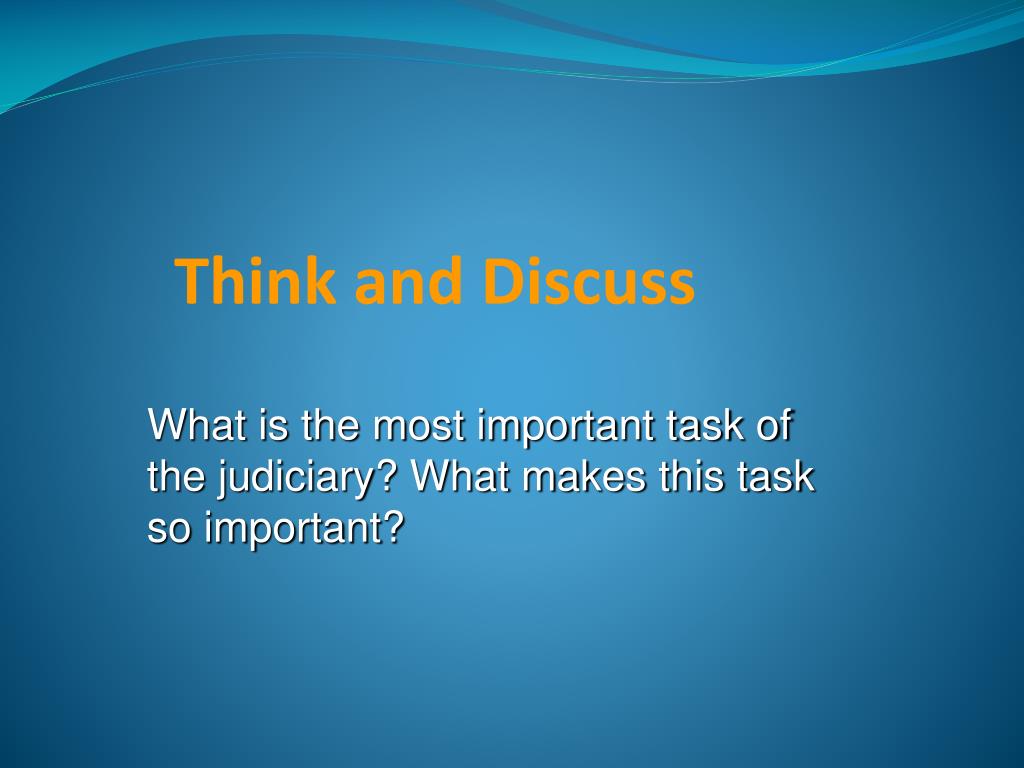 Think and Discuss

What is the most important task of the judiciary? What makes this task so important?